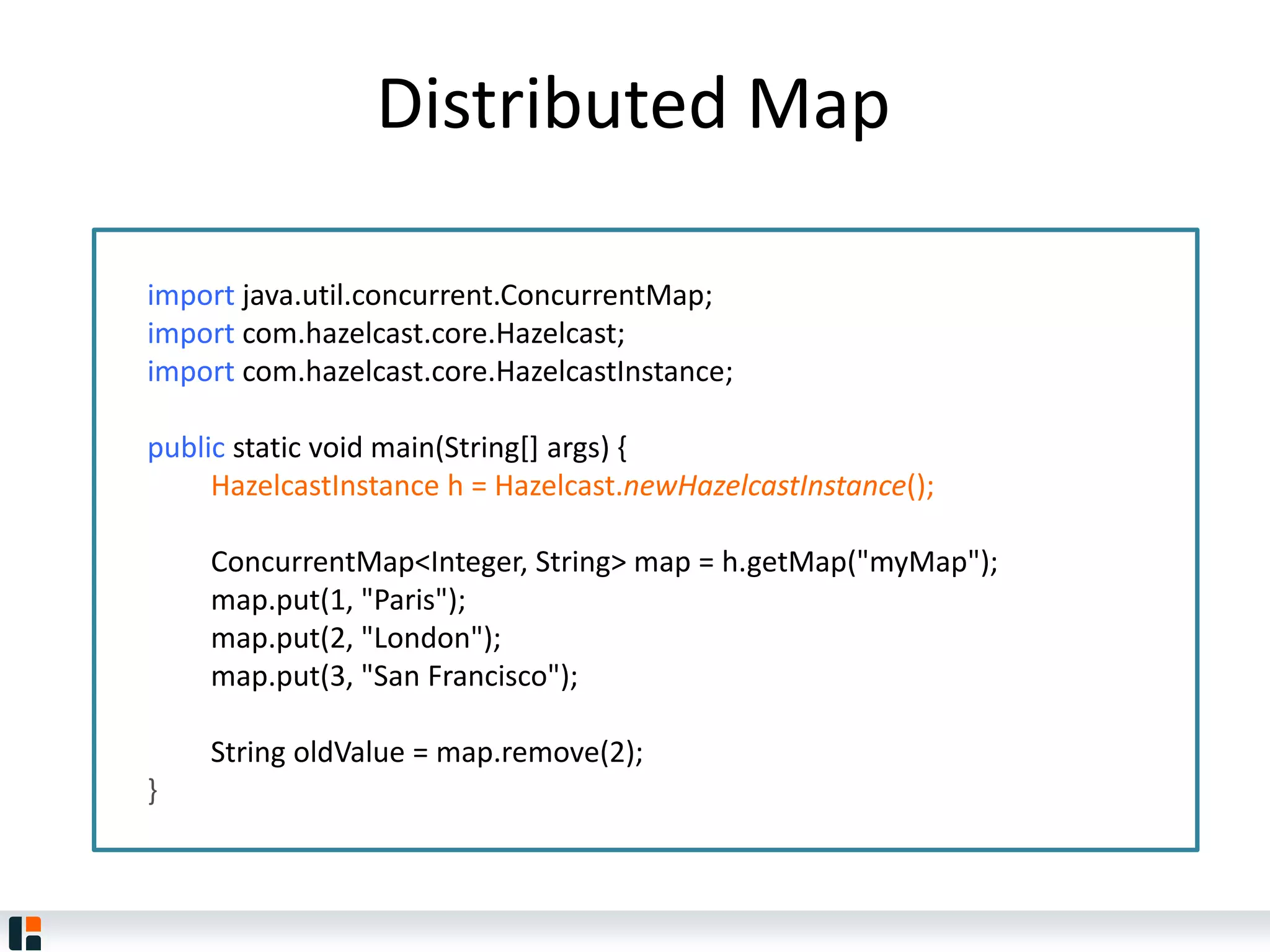 Distributed Map

import java.util.concurrent.ConcurrentMap;
import com.hazelcast.core.Hazelcast;
import com.hazelcast.core.HazelcastInstance;

public static void main(String[] args) {
HazelcastInstance h = Hazelcast.newHazelcastInstance();

ConcurrentMap<Integer, String> map = h.getMap("myMap");
map.put(1, "Paris");
map.put(2, "London");
map.put(3, "San Francisco");

String oldValue = map.remove(2);
}